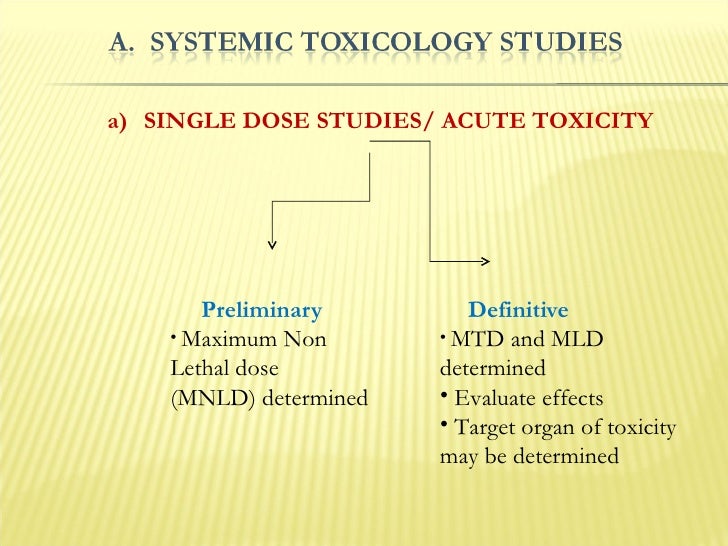 A. SYSTEMIC TOXICOLOGY STUDIES

a) SINGLE DOSE STUDIES/ ACUTE TOXICITY

Preliminary
• Maximum Non Lethal dose (MNLD) determined

Definitive
• MTD and MLD determined
• Evaluate effects
• Target organ of toxicity may be determined